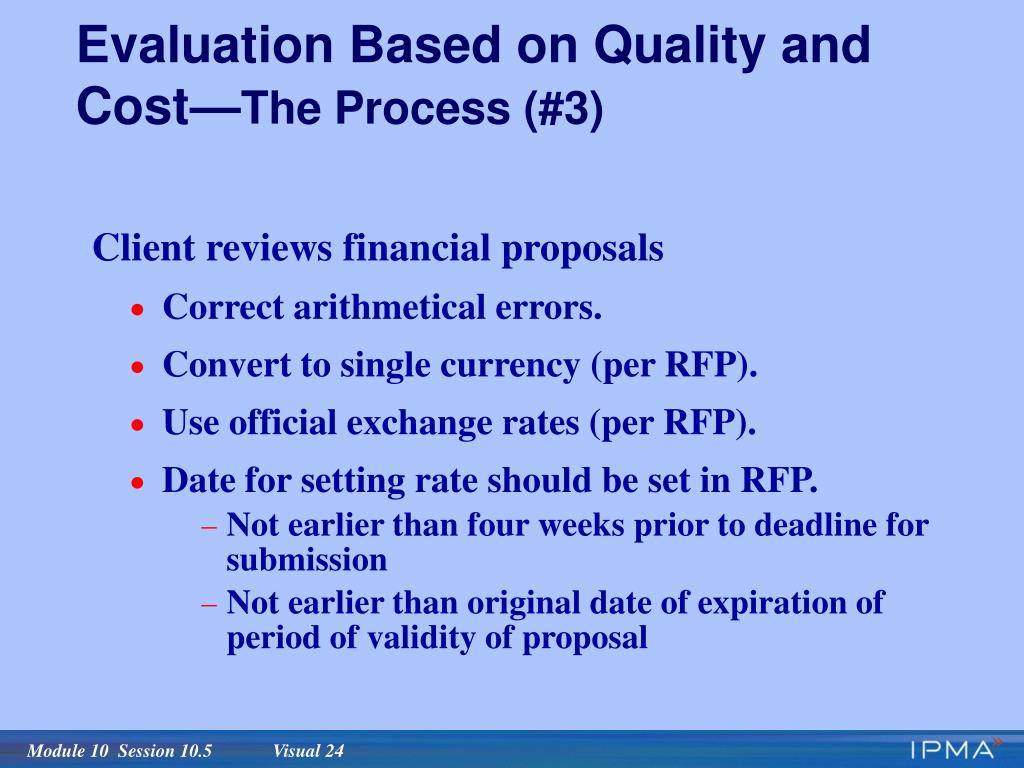 Evaluation Based on Quality and Cost—The Process (#3)

Client reviews financial proposals

• Correct arithmetical errors.

• Convert to single currency (per RFP).

• Use official exchange rates (per RFP).

• Date for setting rate should be set in RFP.

– Not earlier than four weeks prior to deadline for submission

– Not earlier than original date of expiration of period of validity of proposal

Module 10 Session 10.5 Visual 24

IPMA